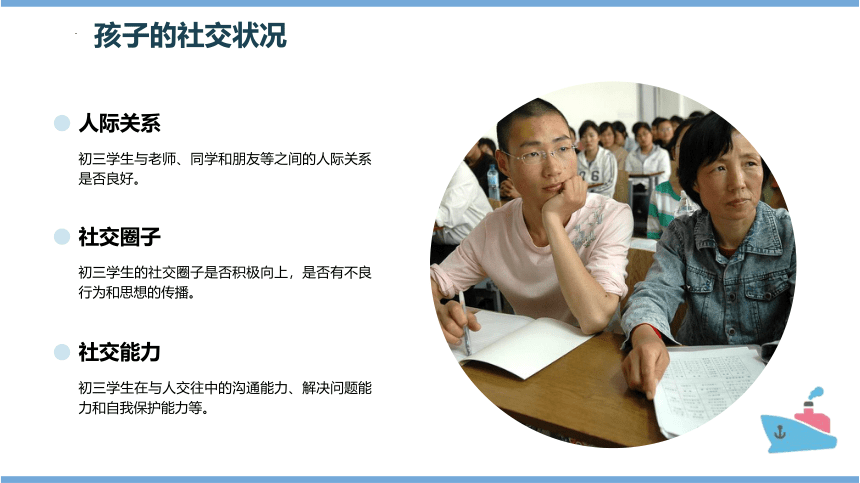 孩子的社交状况

人际关系

初三学生与老师、同学和朋友等之间的人际关系是否良好。

社交圈子

初三学生的社交圈子是否积极向上，是否有不良行为和思想的传播。

社交能力

初三学生在与人交往中的沟通能力、解决问题能力和自我保护能力等。